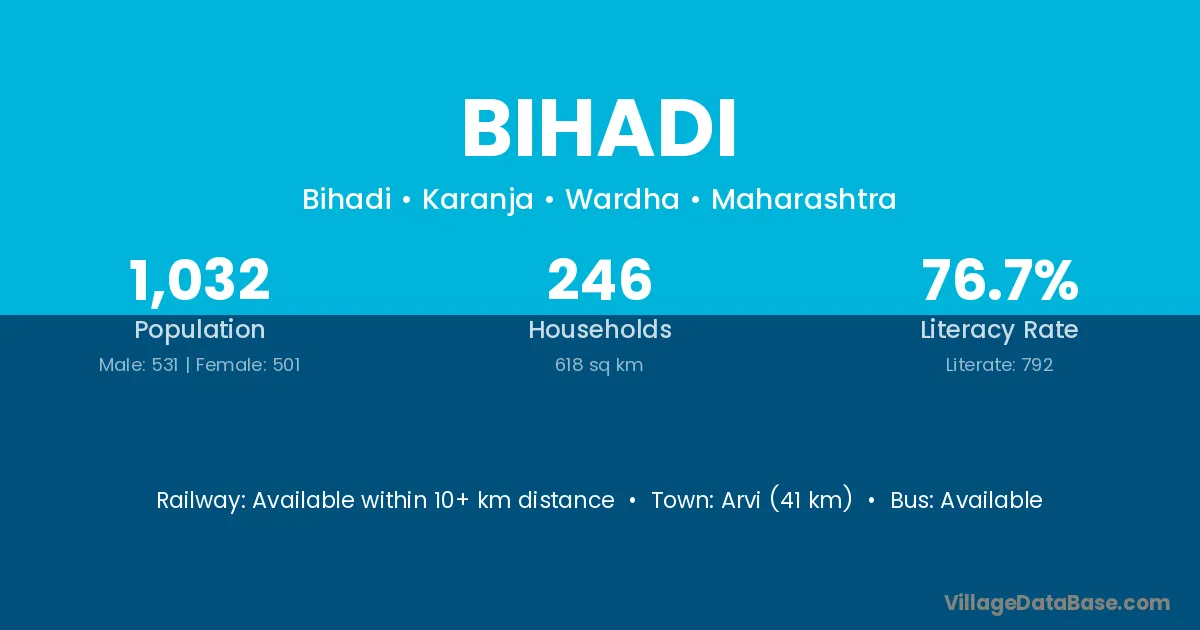 BIHADI

Bihadi • Karanja • Wardha • Maharashtra

1,032
Population
Male: 531 | Female: 501

246
Households
618 sq km

76.7%
Literacy Rate
Literate: 792

Railway: Available within 10+ km distance • Town: Arvi (41 km) • Bus: Available

VillageDataBase.com